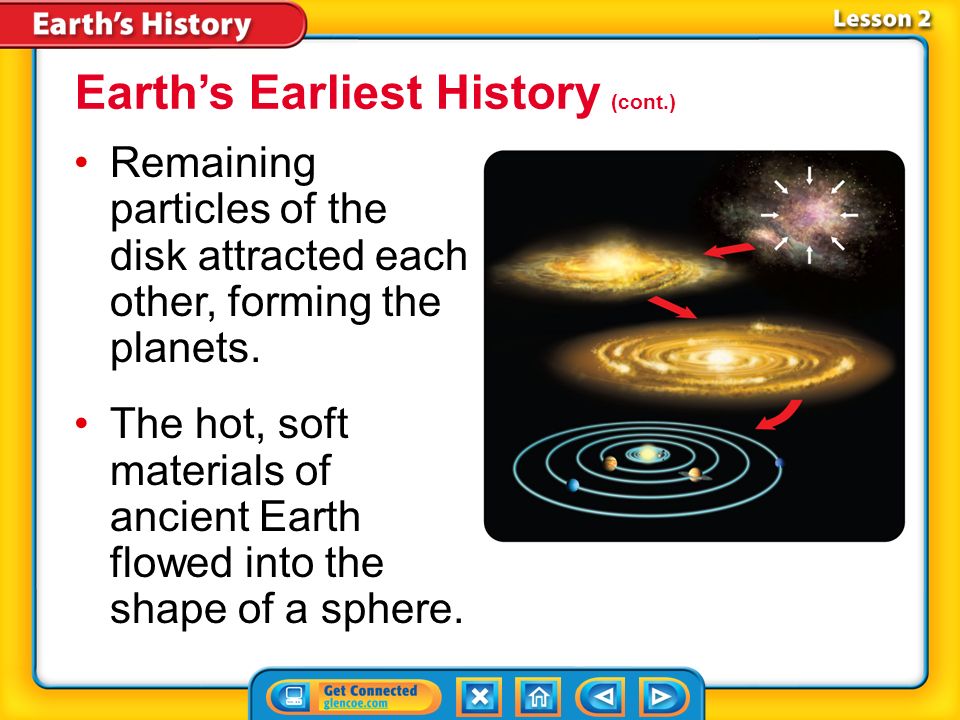 Earth's History

Lesson 2

Earth's Earliest History (cont.)

• Remaining particles of the disk attracted each other, forming the planets.

• The hot, soft materials of ancient Earth flowed into the shape of a sphere.

Get Connected
glencoe.com